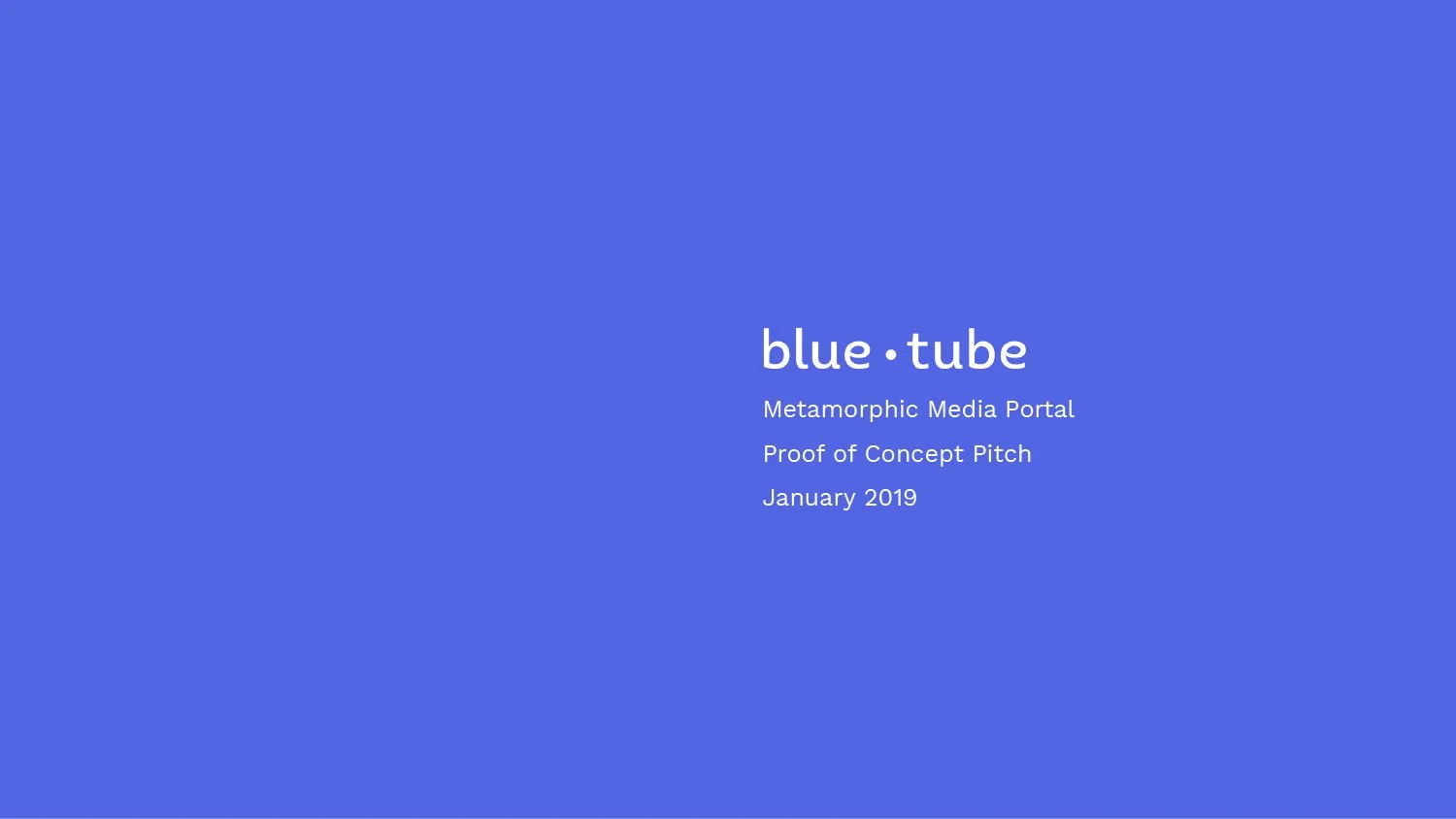 blue•tube

Metamorphic Media Portal

Proof of Concept Pitch

January 2019